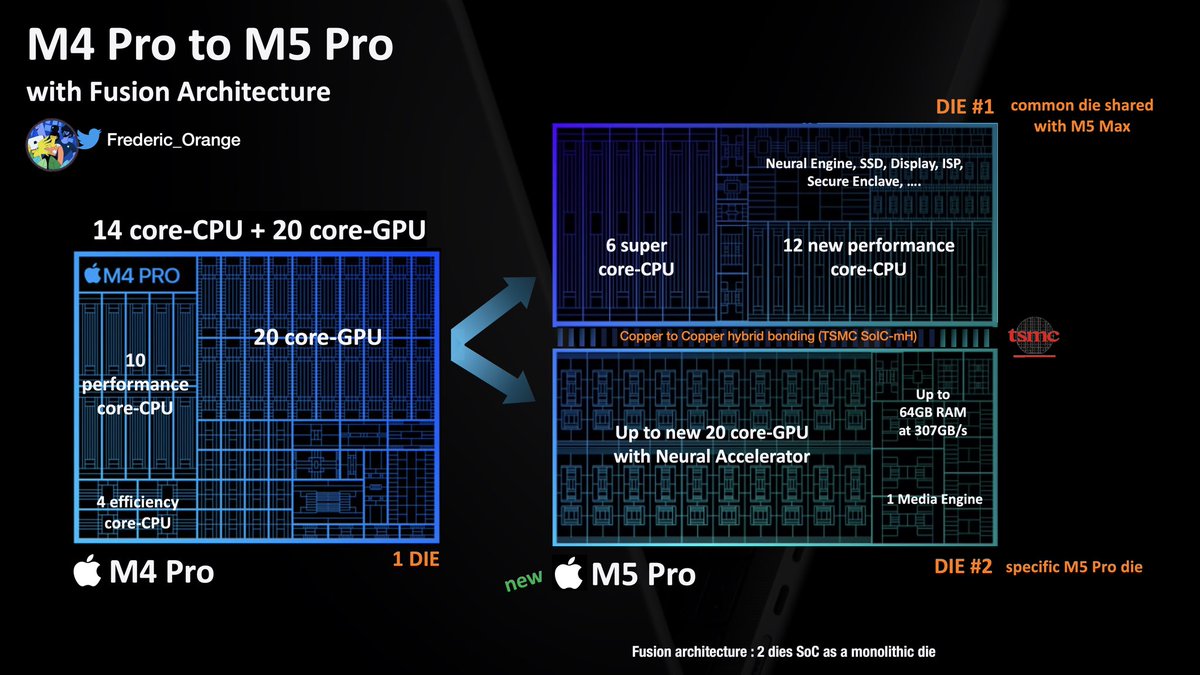 M4 Pro to M5 Pro
with Fusion Architecture

Frederic_Orange

14 core-CPU + 20 core-GPU

M4 PRO

10 performance core-CPU

20 core-GPU

4 efficiency core-CPU

M4 Pro

1 DIE

DIE #1 common die shared with M5 Max

Neural Engine, SSD, Display, ISP, Secure Enclave, ….

6 super core-CPU

12 new performance core-CPU

Copper to Copper hybrid bonding (TSMC SoIC-mH)

tsmc

Up to new 20 core-GPU with Neural Accelerator

Up to 64GB RAM at 307GB/s

1 Media Engine

new M5 Pro

DIE #2 specific M5 Pro die

Fusion architecture : 2 dies SoC as a monolithic die